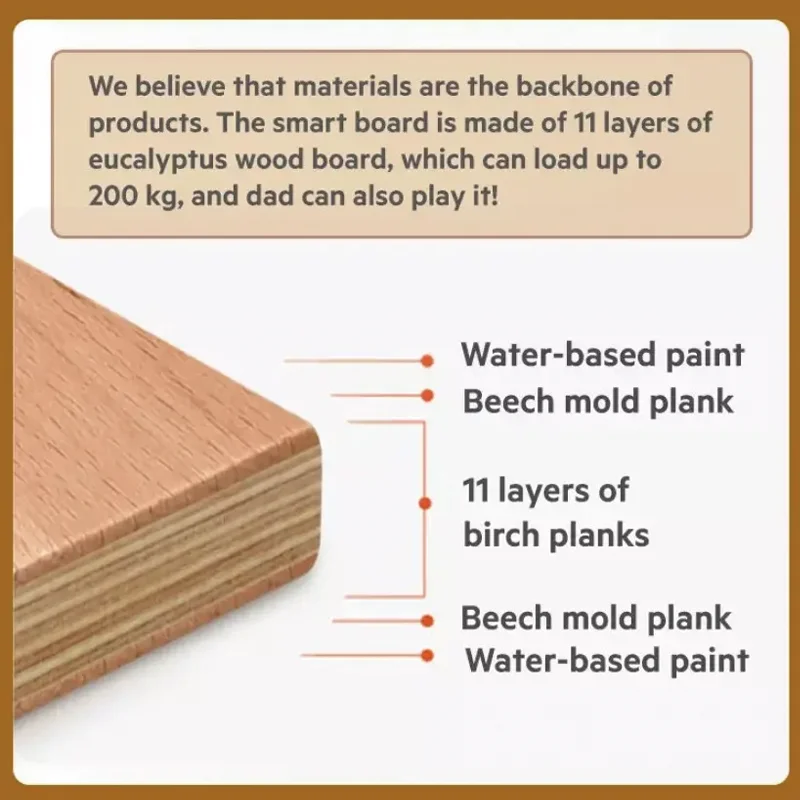 We believe that materials are the backbone of products. The smart board is made of 11 layers of eucalyptus wood board, which can load up to 200 kg, and dad can also play it!

Water-based paint
Beech mold plank
11 layers of birch planks
Beech mold plank
Water-based paint